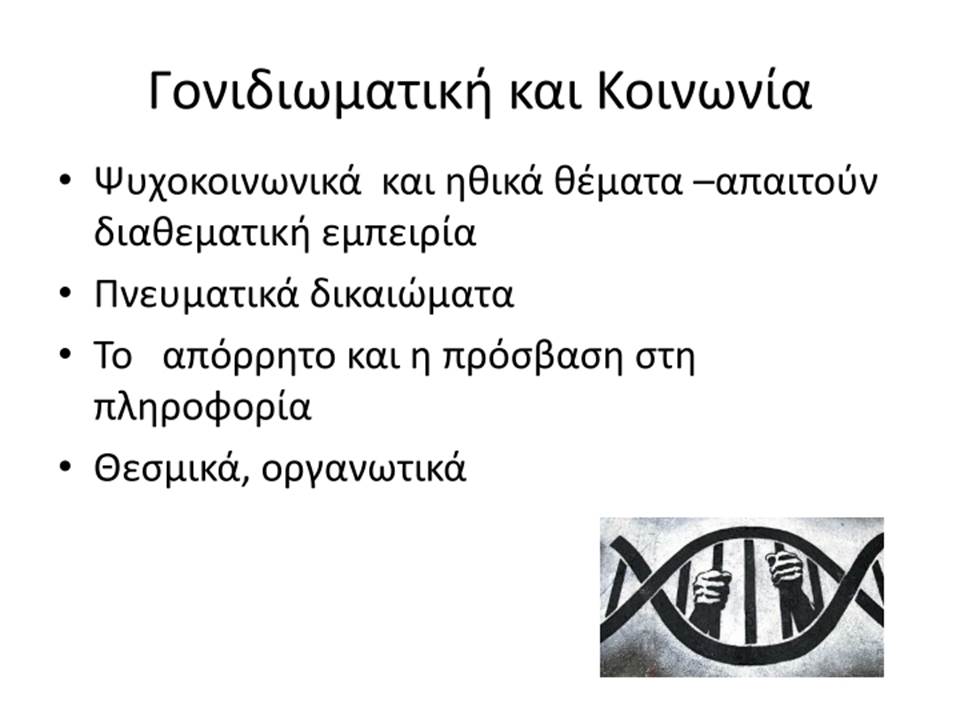 Γονιδιωματική και Κοινωνία

• Ψυχοκοινωνικά και ηθικά θέματα –απαιτούν διαθεματική εμπειρία
• Πνευματικά δικαιώματα
• Το απόρρητο και η πρόσβαση στη πληροφορία
• Θεσμικά, οργανωτικά